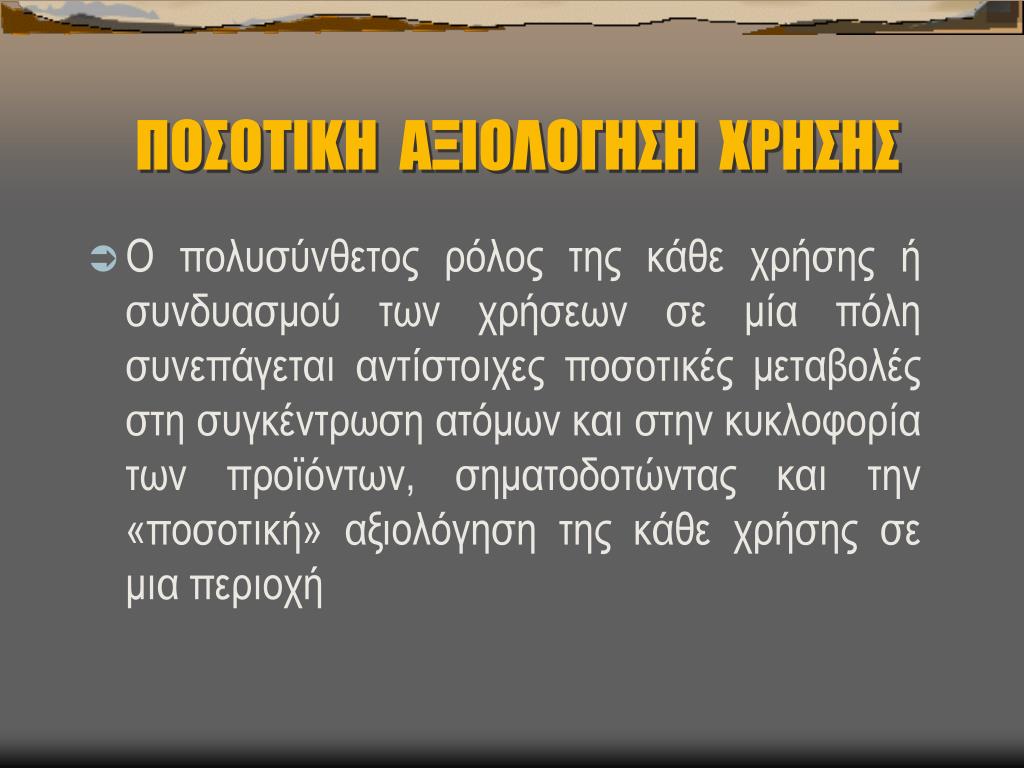 ΠΟΣΟΤΙΚΗ ΑΞΙΟΛΟΓΗΣΗ ΧΡΗΣΗΣ

Ο πολυσύνθετος ρόλος της κάθε χρήσης ή συνδυασμού των χρήσεων σε μία πόλη συνεπάγεται αντίστοιχες ποσοτικές μεταβολές στη συγκέντρωση ατόμων και στην κυκλοφορία των προϊόντων, σηματοδοτώντας και την «ποσοτική» αξιολόγηση της κάθε χρήσης σε μια περιοχή